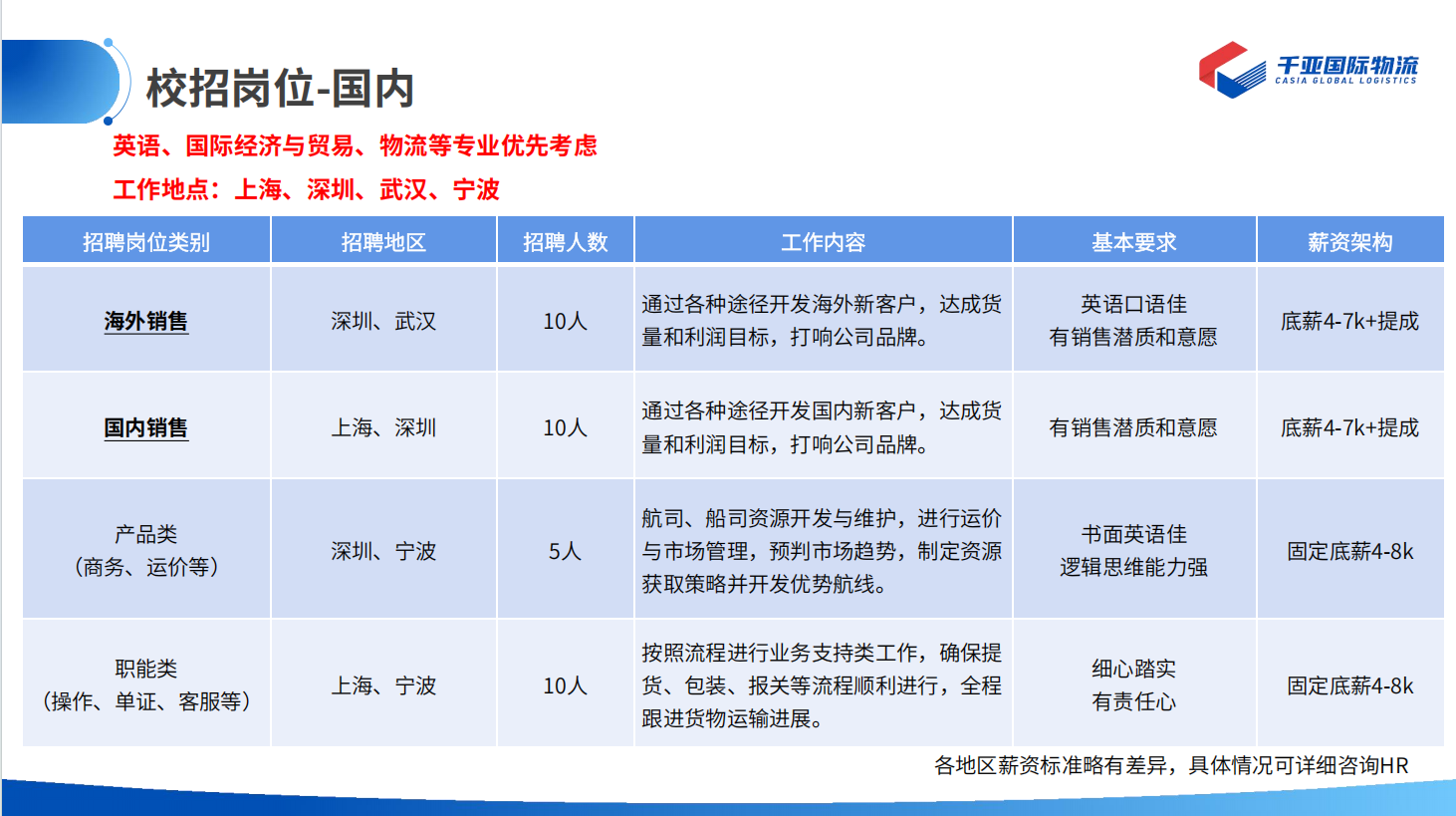 校招岗位-国内

千亚国际物流
CASIA GLOBAL LOGISTICS

英语、国际经济与贸易、物流等专业优先考虑

工作地点：上海、深圳、武汉、宁波

| 招聘岗位类别 | 招聘地区 | 招聘人数 | 工作内容 | 基本要求 | 薪资架构 |
|---|---|---|---|---|---|
| 海外销售 | 深圳、武汉 | 10人 | 通过各种途径开发海外新客户，达成货量和利润目标，打响公司品牌。 | 英语口语佳 有销售潜质和意愿 | 底薪4-7k+提成 |
| 国内销售 | 上海、深圳 | 10人 | 通过各种途径开发国内新客户，达成货量和利润目标，打响公司品牌。 | 有销售潜质和意愿 | 底薪4-7k+提成 |
| 产品类（商务、运价等） | 深圳、宁波 | 5人 | 航司、船司资源开发与维护，进行运价与市场管理，预判市场趋势，制定资源获取策略并开发优势航线。 | 书面英语佳 逻辑思维能力强 | 固定底薪4-8k |
| 职能类（操作、单证、客服等） | 上海、宁波 | 10人 | 按照流程进行业务支持类工作，确保提货、包装、报关等流程顺利进行，全程跟进货物运输进展。 | 细心踏实 有责任心 | 固定底薪4-8k |

各地区薪资标准略有差异，具体情况可详细咨询HR